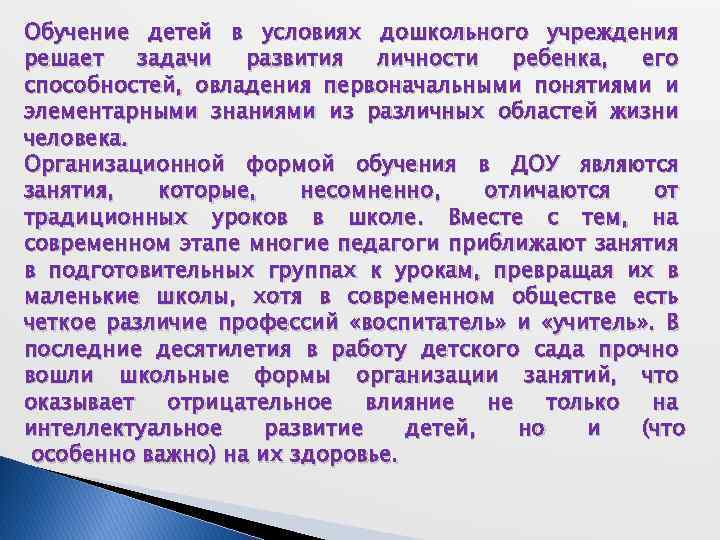 Обучение детей в условиях дошкольного учреждения решает задачи развития личности ребенка, его способностей, овладения первоначальными понятиями и элементарными знаниями из различных областей жизни человека.
Организационной формой обучения в ДОУ являются занятия, которые, несомненно, отличаются от традиционных уроков в школе. Вместе с тем, на современном этапе многие педагоги приближают занятия в подготовительных группах к урокам, превращая их в маленькие школы, хотя в современном обществе есть четкое различие профессий «воспитатель» и «учитель». В последние десятилетия в работу детского сада прочно вошли школьные формы организации занятий, что оказывает отрицательное влияние не только на интеллектуальное развитие детей, но и (что особенно важно) на их здоровье.